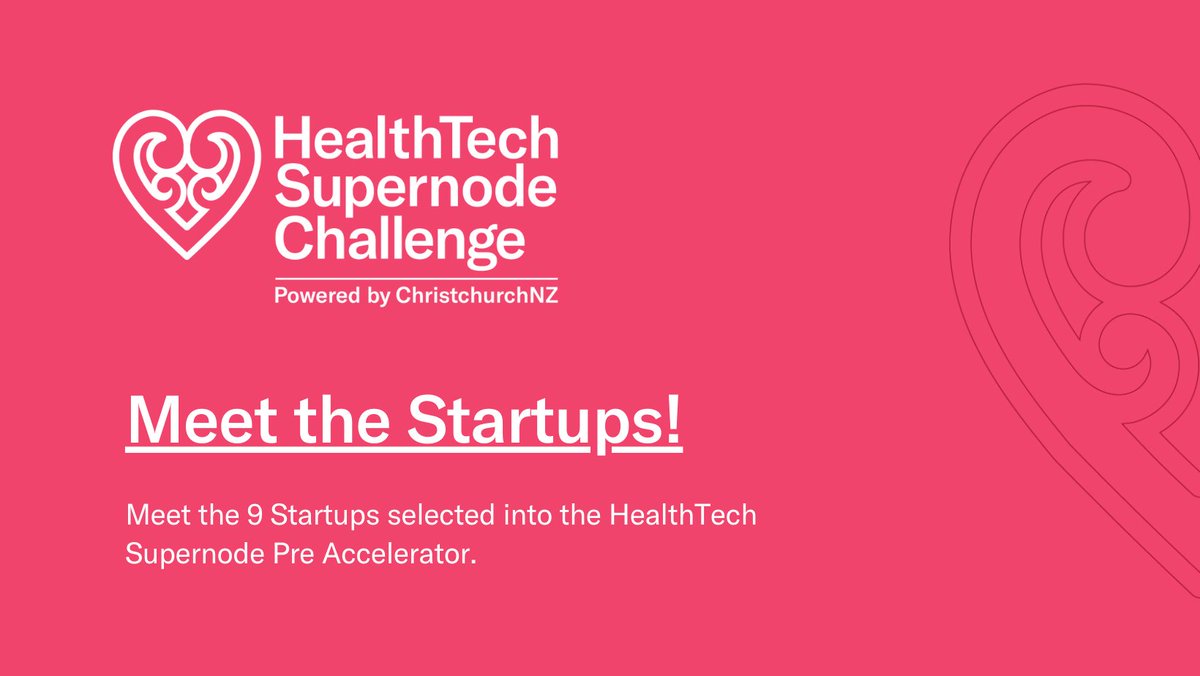 HealthTech Supernode Challenge

Powered by ChristchurchNZ

Meet the Startups!

Meet the 9 Startups selected into the HealthTech Supernode Pre Accelerator.